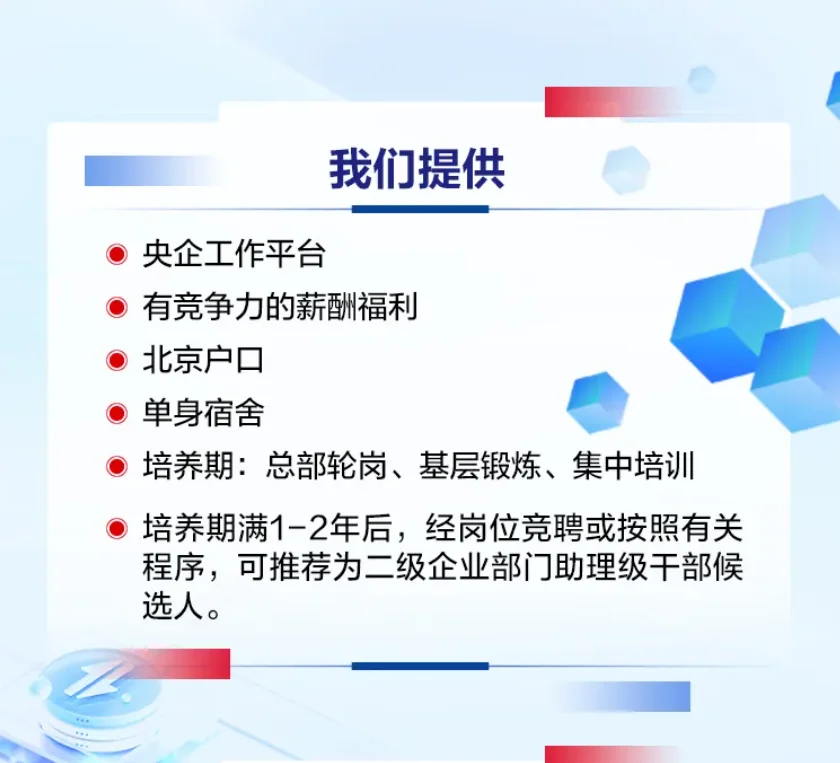 我们提供

央企工作平台

有竞争力的薪酬福利

北京户口

单身宿舍

培养期：总部轮岗、基层锻炼、集中培训

培养期满1-2年后，经岗位竞聘或按照有关程序，可推荐为二级企业部门助理级干部候选人。